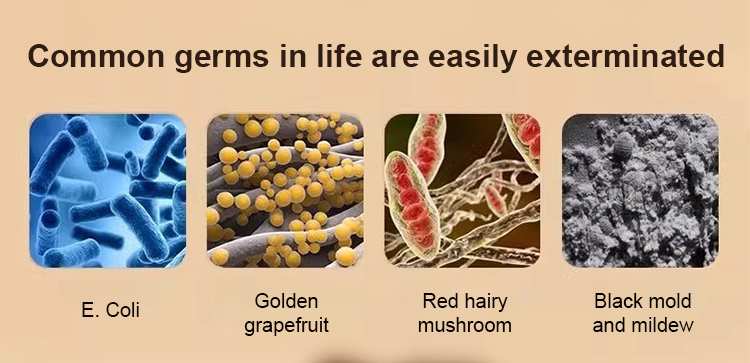 Common germs in life are easily exterminated

E. Coli

Golden grapefruit

Red hairy mushroom

Black mold and mildew